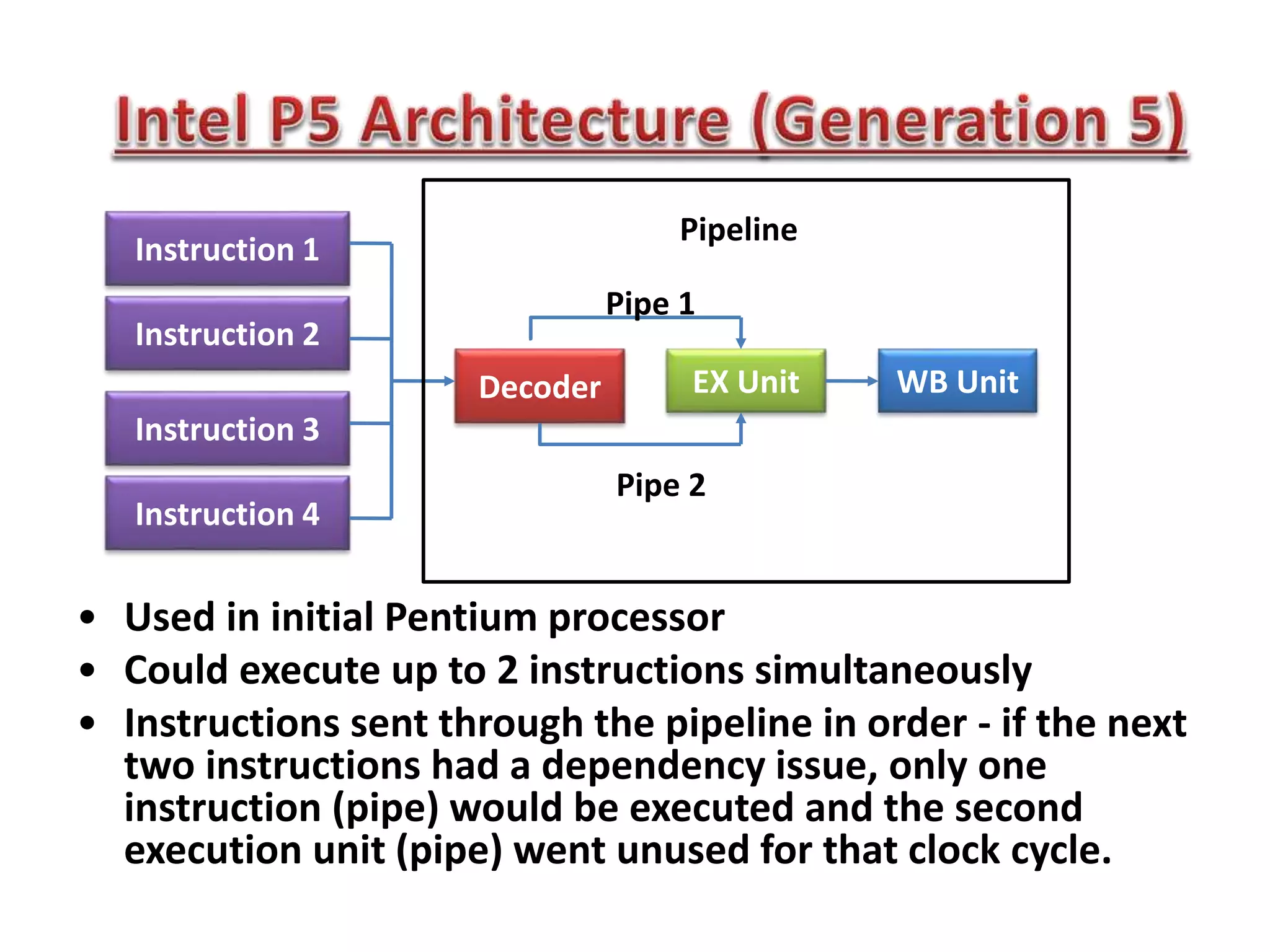 Intel P5 Architecture (Generation 5)

Instruction 1
Instruction 2
Instruction 3
Instruction 4

Pipeline

Pipe 1

Decoder
EX Unit
WB Unit

Pipe 2

• Used in initial Pentium processor
• Could execute up to 2 instructions simultaneously
• Instructions sent through the pipeline in order - if the next two instructions had a dependency issue, only one instruction (pipe) would be executed and the second execution unit (pipe) went unused for that clock cycle.